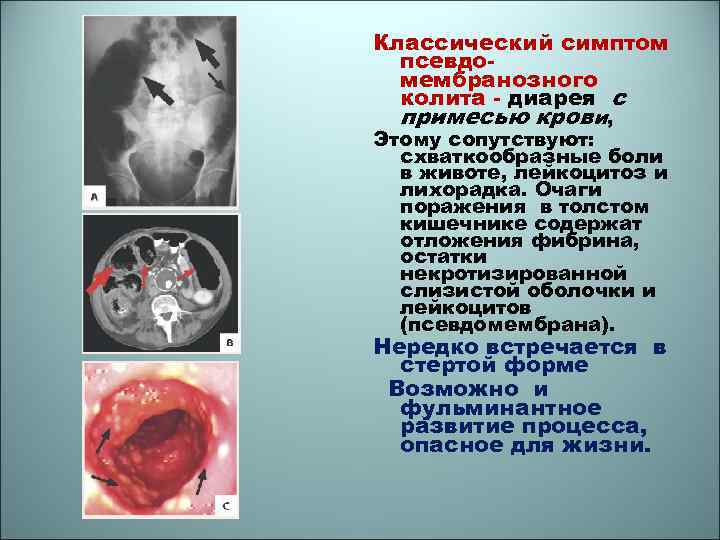 A

B

C

Классический симптом псевдомембранозного колита - диарея с примесью крови,

Этому сопутствуют: схваткообразные боли в животе, лейкоцитоз и лихорадка. Очаги поражения в толстом кишечнике содержат отложения фибрина, остатки некротизированной слизистой оболочки и лейкоцитов (псевдомембрана).

Нередко встречается в стертой форме

Возможно и фульминантное развитие процесса, опасное для жизни.